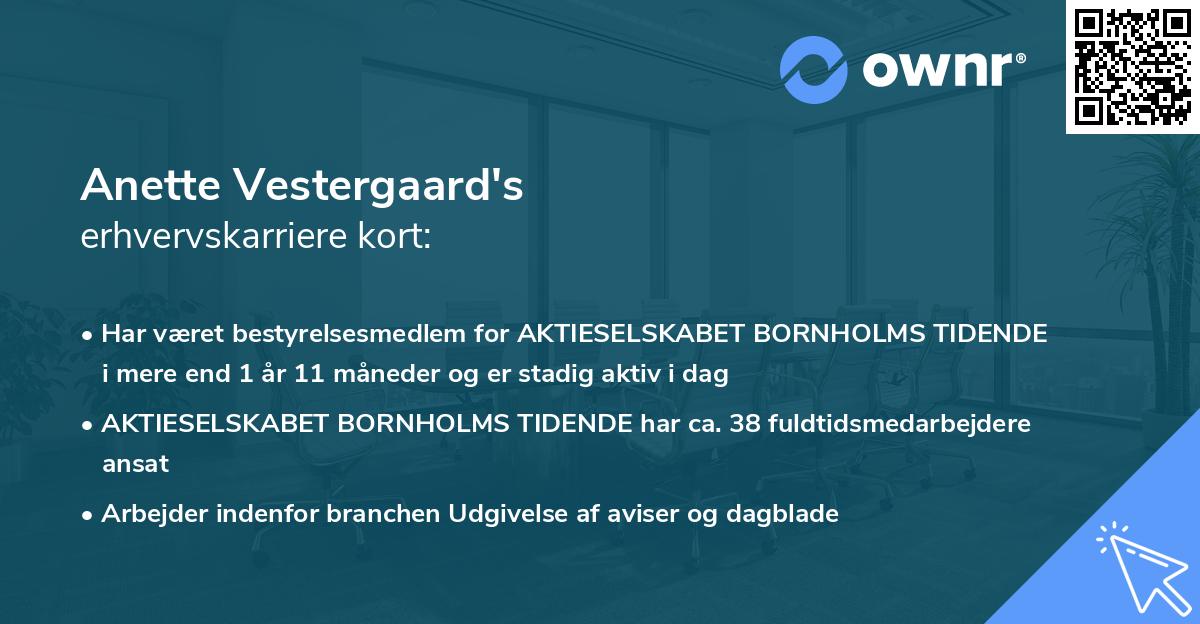 ownr®

Anette Vestergaard's
erhvervskarriere kort:

• Har været bestyrelsesmedlem for AKTIESELSKABET BORNHOLMS TIDENDE i mere end 1 år 11 måneder og er stadig aktiv i dag

• AKTIESELSKABET BORNHOLMS TIDENDE har ca. 38 fuldtidsmedarbejdere ansat

• Arbejder indenfor branchen Udgivelse af aviser og dagblade